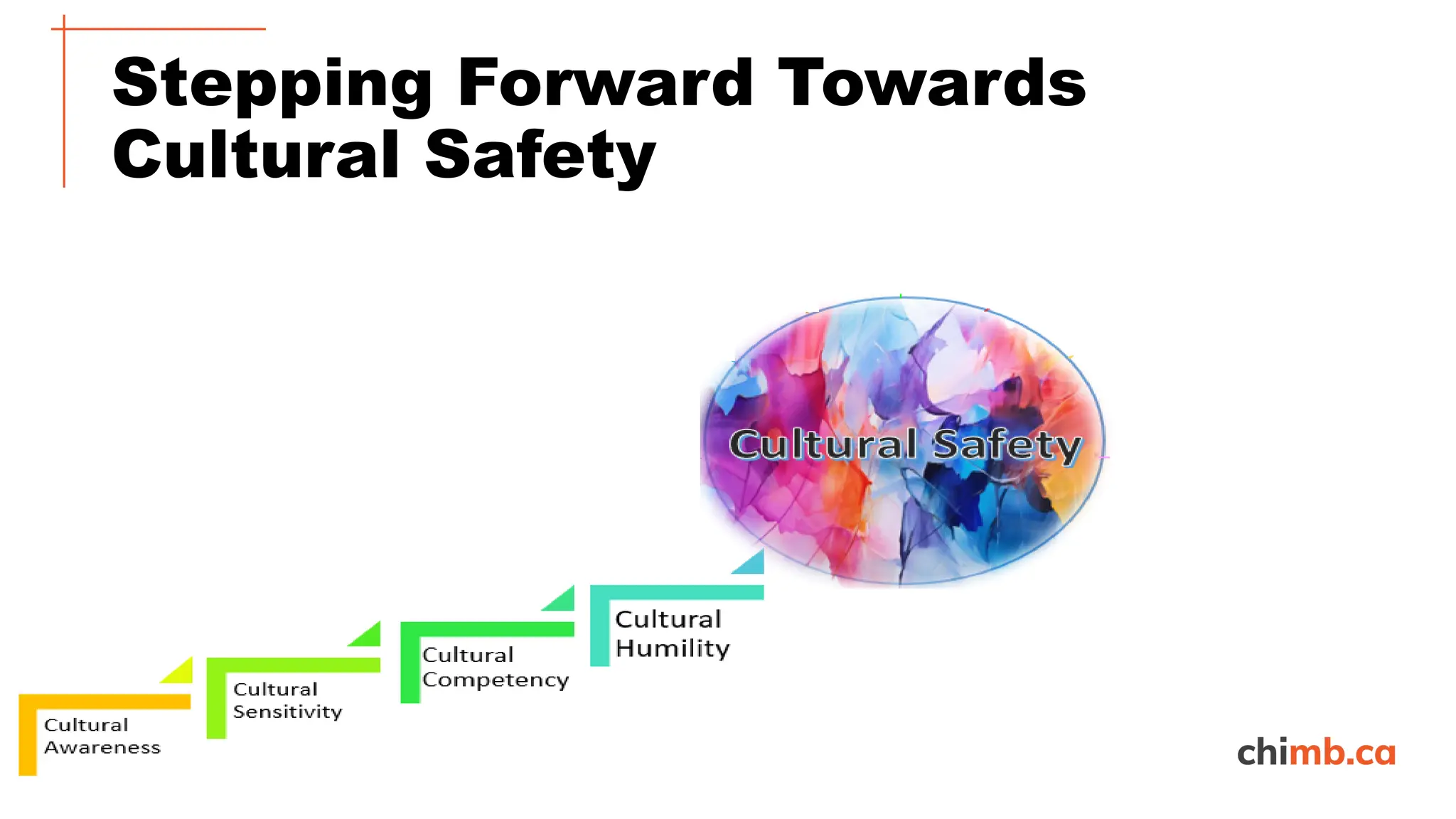 Stepping Forward Towards Cultural Safety

Cultural Safety

Cultural Awareness

Cultural Sensitivity

Cultural Competency

Cultural Humility

chimb.ca